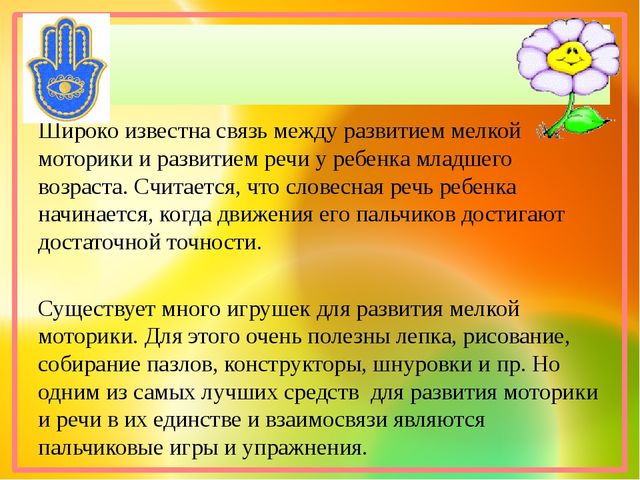 Широко известна связь между развитием мелкой моторики и развитием речи у ребенка младшего возраста. Считается, что словесная речь ребенка начинается, когда движения его пальчиков достигают достаточной точности.

Существует много игрушек для развития мелкой моторики. Для этого очень полезны лепка, рисование, собирание пазлов, конструкторы, шнуровки и пр. Но одним из самых лучших средств для развития моторики и речи в их единстве и взаимосвязи являются пальчиковые игры и упражнения.